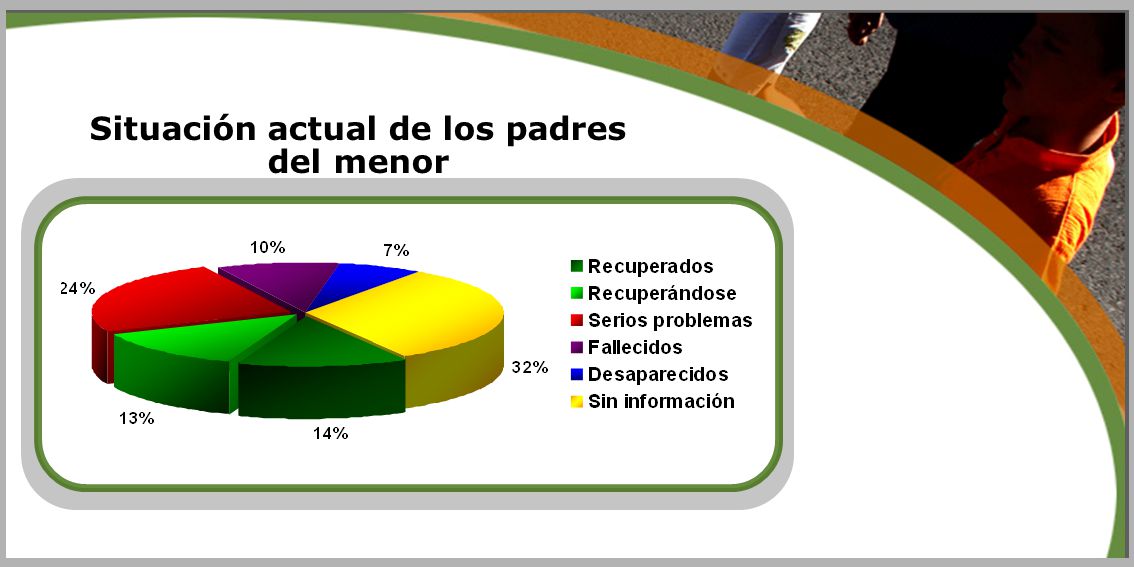 Situación actual de los padres del menor

10%
7%
24%
32%
13%
14%

Recuperados
Recuperándose
Serios problemas
Fallecidos
Desaparecidos
Sin información